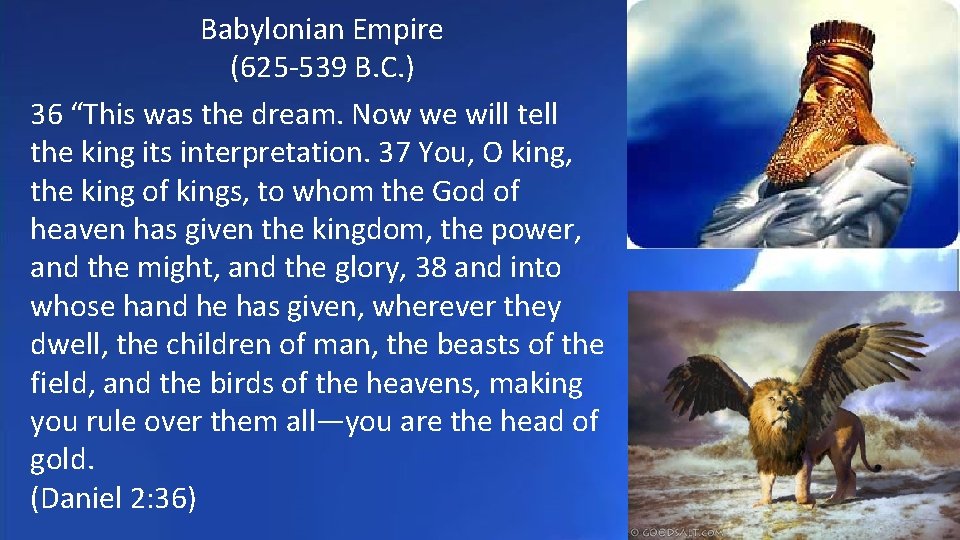 Babylonian Empire
(625-539 B.C.)

36 “This was the dream. Now we will tell the king its interpretation. 37 You, O king, the king of kings, to whom the God of heaven has given the kingdom, the power, and the might, and the glory, 38 and into whose hand he has given, wherever they dwell, the children of man, the beasts of the field, and the birds of the heavens, making you rule over them all—you are the head of gold.
(Daniel 2:36)

© GOODSALT.COM